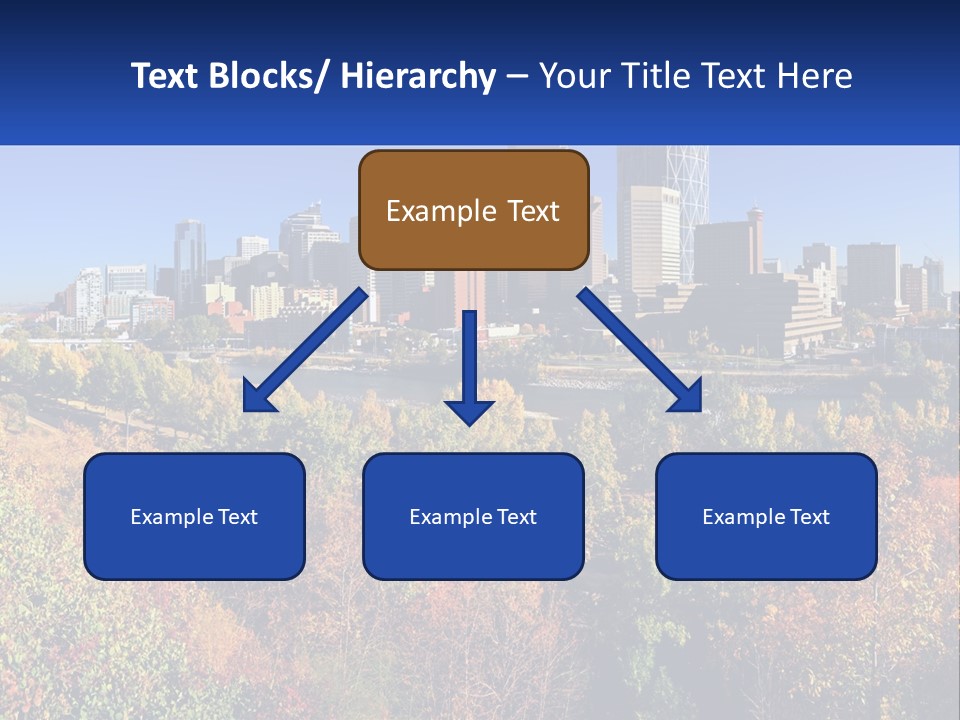 Text Blocks/ Hierarchy – Your Title Text Here

Example Text

Example Text

Example Text

Example Text